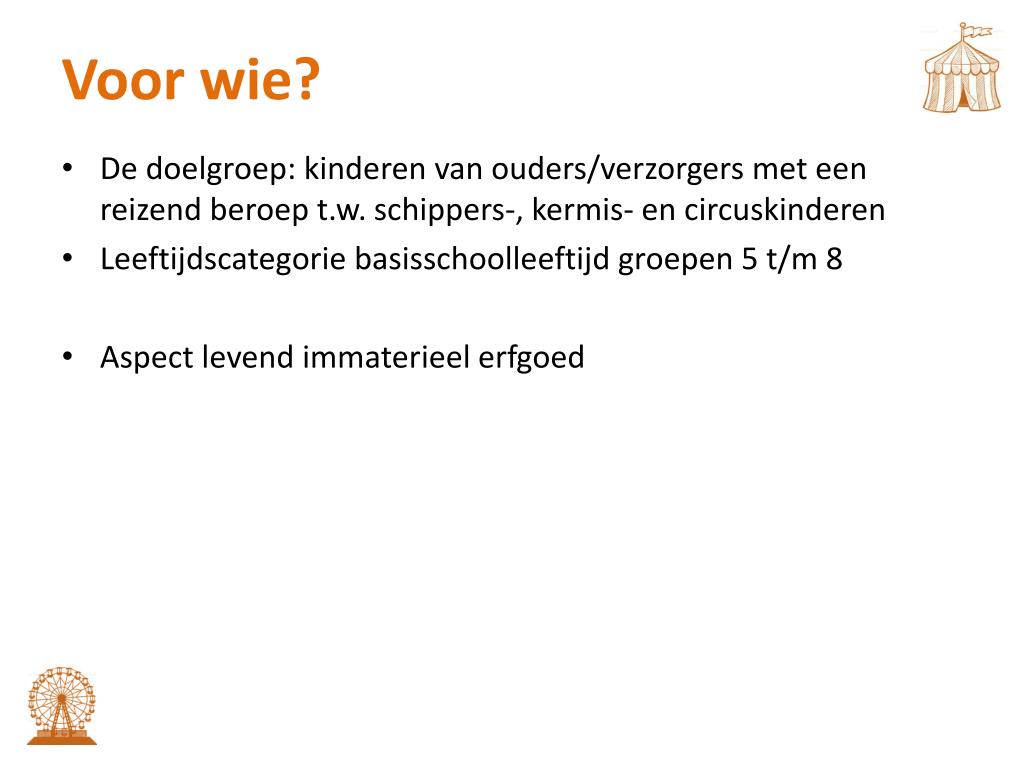 Voor wie?

• De doelgroep: kinderen van ouders/verzorgers met een reizend beroep t.w. schippers-, kermis- en circuskinderen
• Leeftijdscategorie basisschoolleeftijd groepen 5 t/m 8

• Aspect levend immaterieel erfgoed